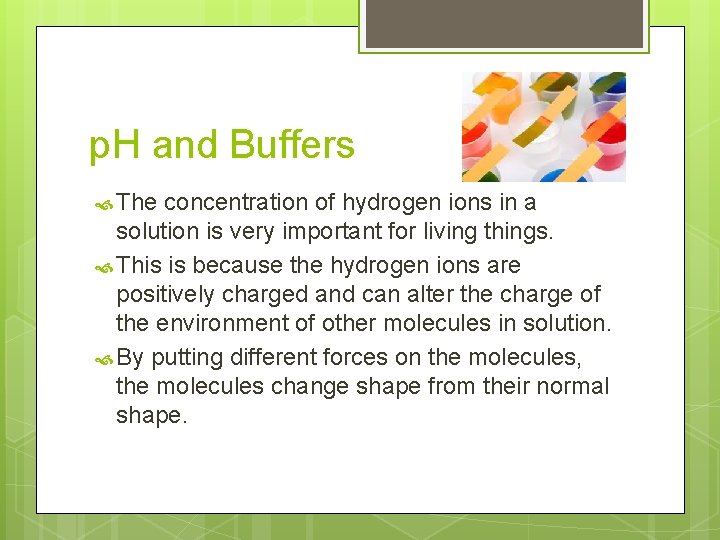 pH and Buffers

The concentration of hydrogen ions in a solution is very important for living things.

This is because the hydrogen ions are positively charged and can alter the charge of the environment of other molecules in solution.

By putting different forces on the molecules, the molecules change shape from their normal shape.